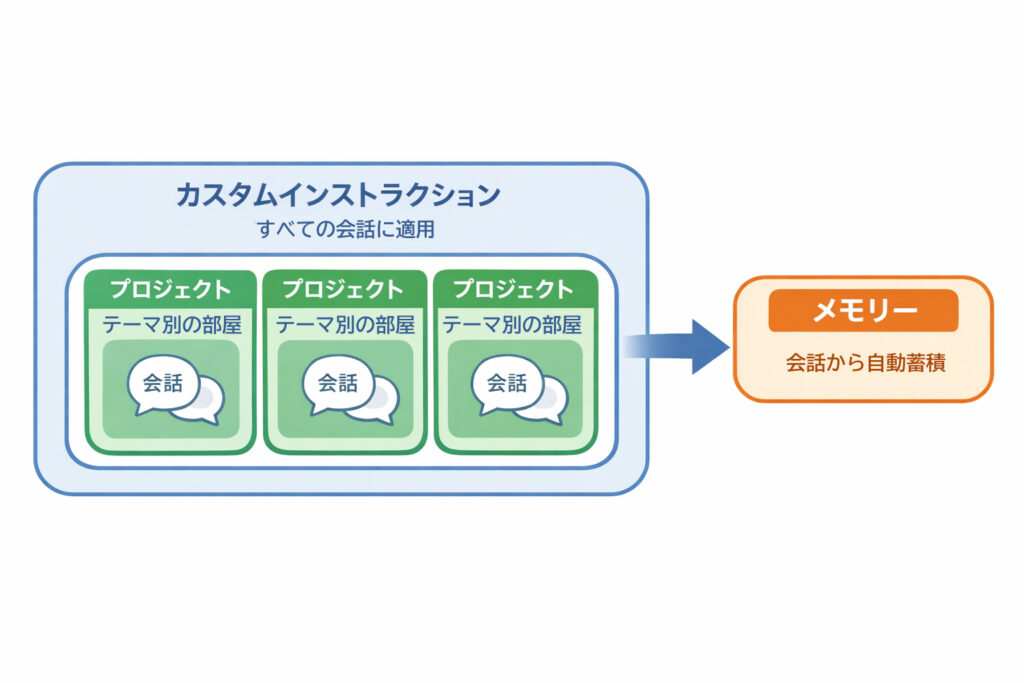 カスタムインストラクション
すべての会話に適用

プロジェクト
テーマ別の部屋
会話

プロジェクト
テーマ別の部屋
会話

プロジェクト
テーマ別の部屋
会話

メモリー
会話から自動蓄積